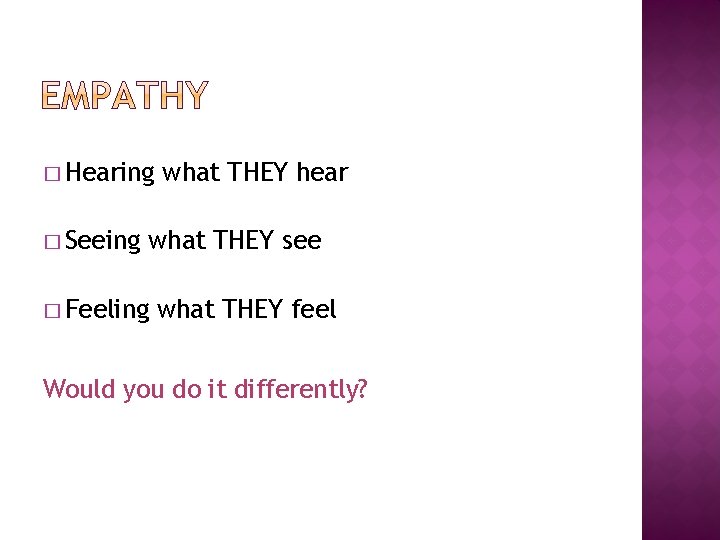 EMPATHY

□ Hearing what THEY hear

□ Seeing what THEY see

□ Feeling what THEY feel

Would you do it differently?